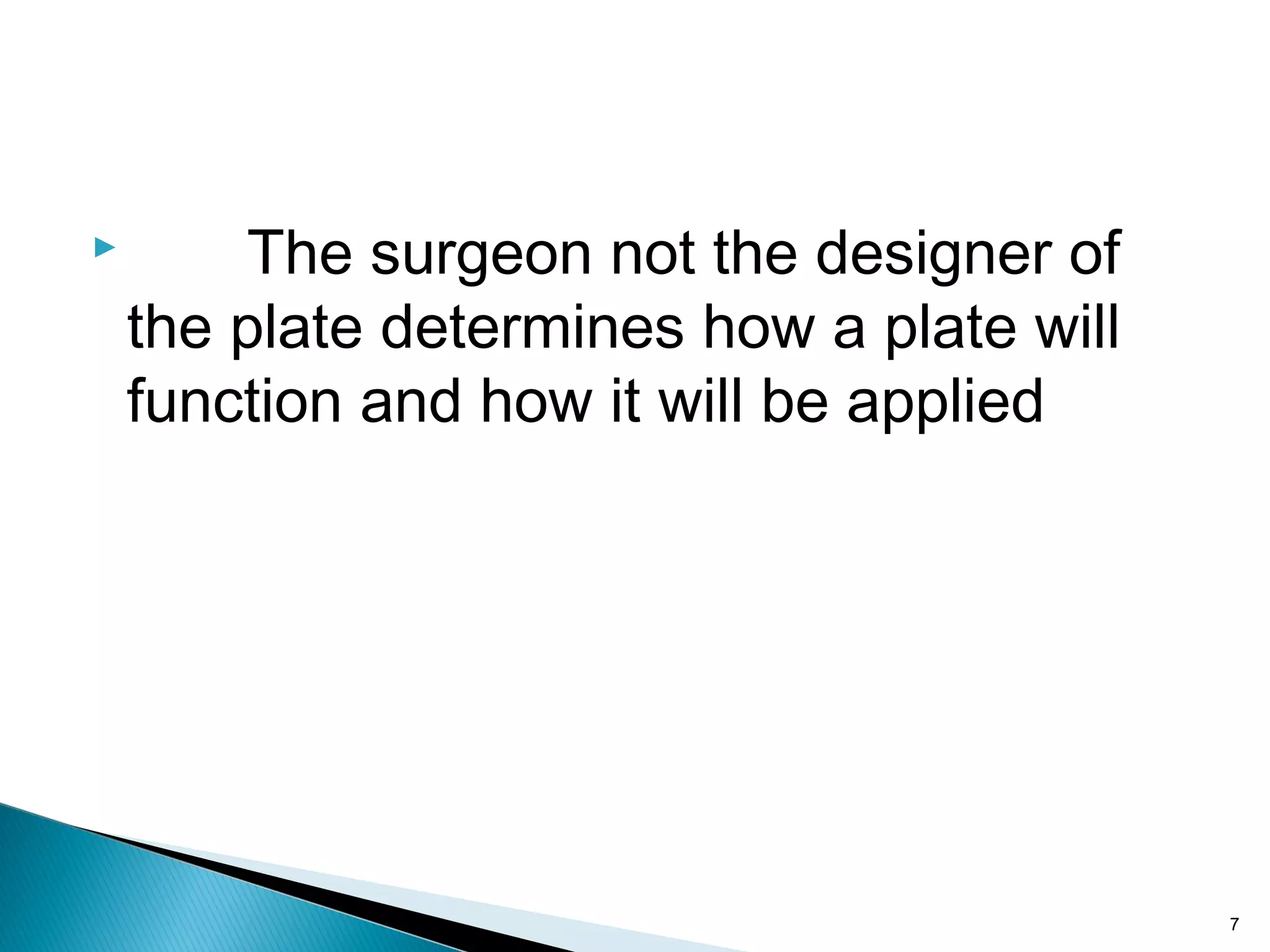 The surgeon not the designer of the plate determines how a plate will function and how it will be applied

7